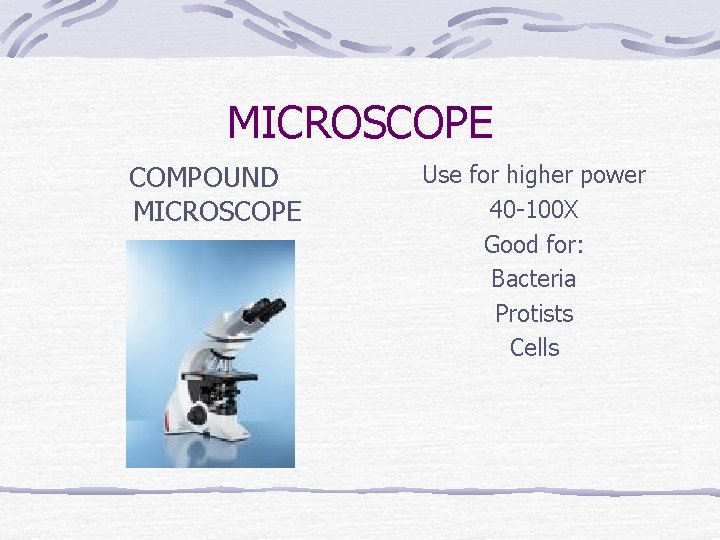 MICROSCOPE

COMPOUND MICROSCOPE

Use for higher power
40-100X
Good for:
Bacteria
Protists
Cells